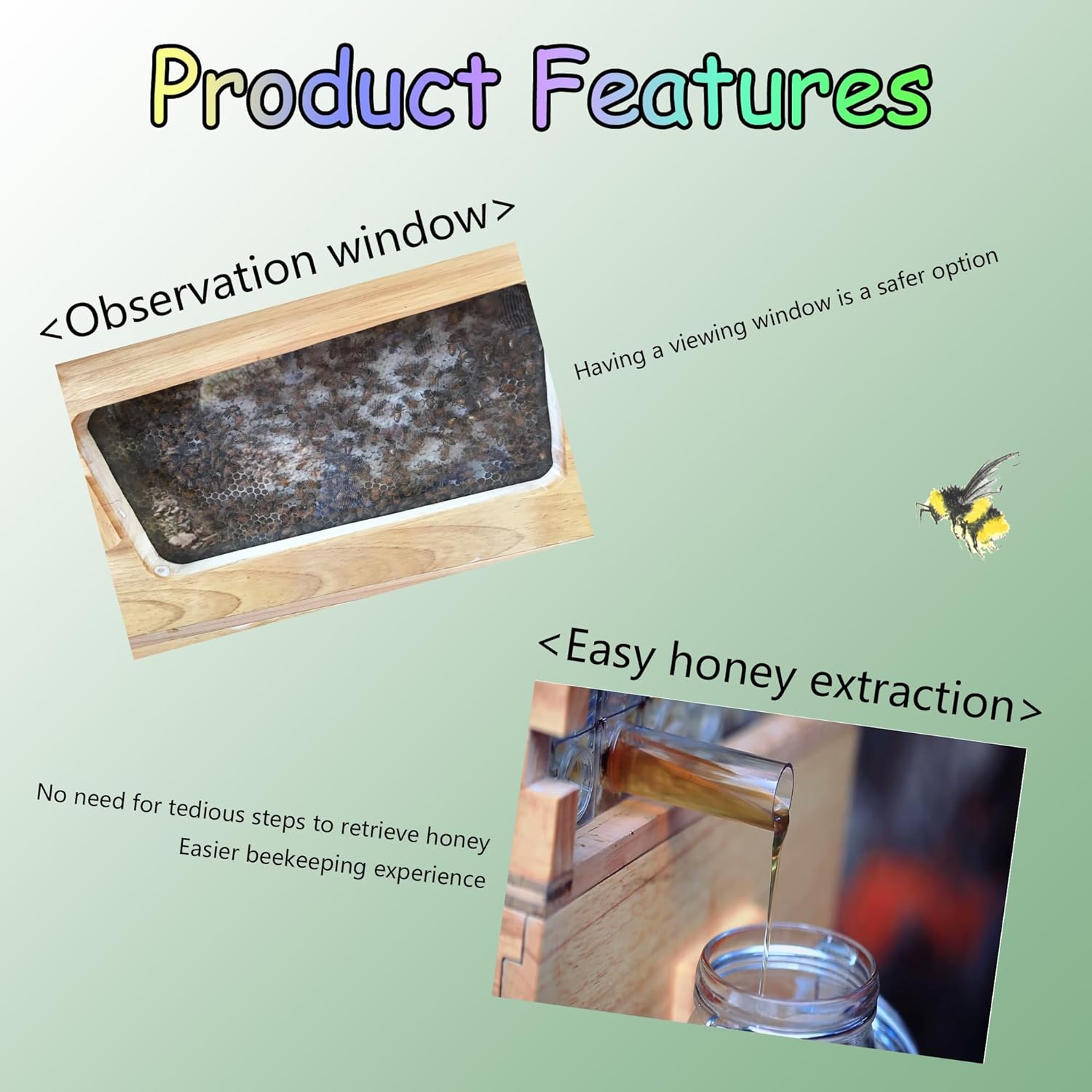 Product Features

<Observation window>

Having a viewing window is a safer option

<Easy honey extraction>

No need for tedious steps to retrieve honey
Easier beekeeping experience